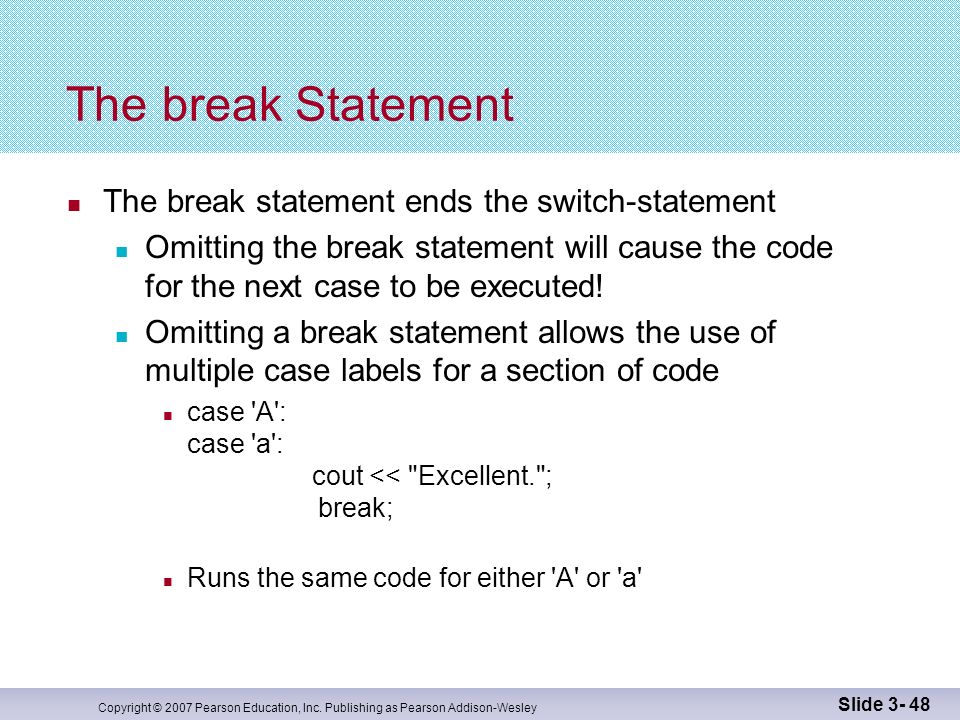 The break Statement

The break statement ends the switch-statement

Omitting the break statement will cause the code for the next case to be executed!

Omitting a break statement allows the use of multiple case labels for a section of code

case 'A':
case 'a':
cout << "Excellent.";
break;

Runs the same code for either 'A' or 'a'

Copyright © 2007 Pearson Education, Inc. Publishing as Pearson Addison-Wesley

Slide 3- 48